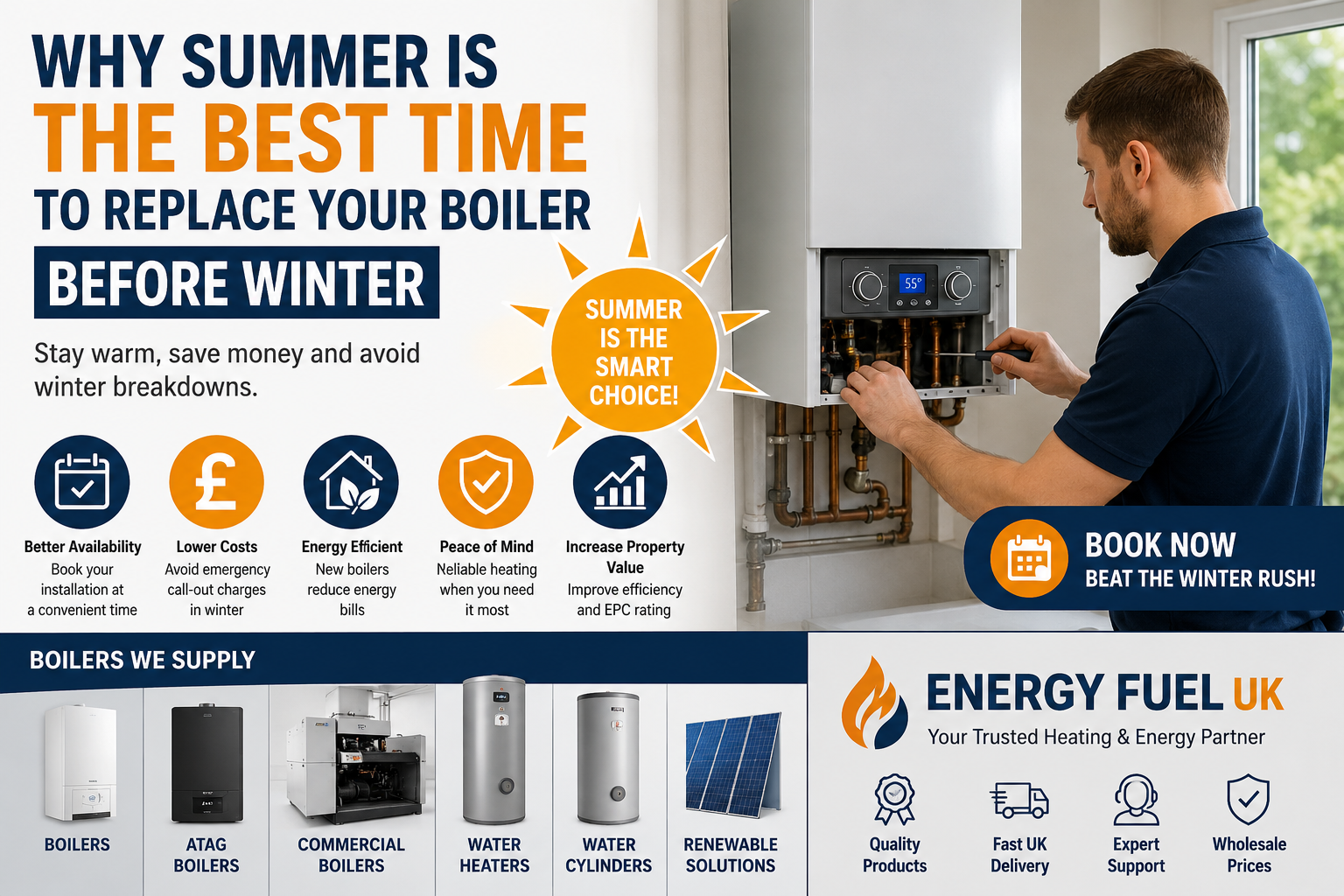 WHY SUMMER IS
THE BEST TIME
TO REPLACE YOUR BOILER
BEFORE WINTER

Stay warm, save money and avoid winter breakdowns.

SUMMER IS THE SMART CHOICE!

55°

Better Availability
Book your installation at a convenient time

Lower Costs
Avoid emergency call-out charges in winter

Energy Efficient
New boilers reduce energy bills

Peace of Mind
Neliable heating when you need it most

Increase Property Value
Improve efficiency and EPC rating

BOOK NOW
BEAT THE WINTER RUSH!

BOILERS WE SUPPLY

BOILERS

ATAG BOILERS

COMMERCIAL BOILERS

WATER HEATERS

WATER CYLINDERS

RENEWABLE SOLUTIONS

ENERGY FUEL UK
Your Trusted Heating & Energy Partner

Quality Products

Fast UK Delivery

Expert Support

Wholesale Prices